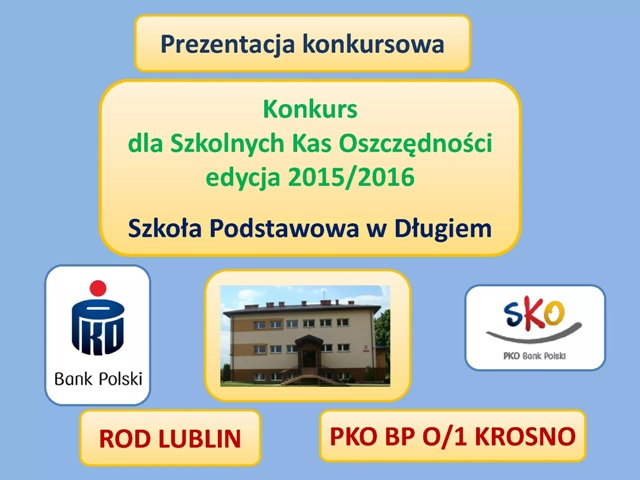 Prezentacja konkursowa

Konkurs
dla Szkolnych Kas Oszczędności
edycja 2015/2016

Szkoła Podstawowa w Długiem

PKO
Bank Polski

SKO
PKO Bank Polski

ROD LUBLIN

PKO BP O/1 KROSNO